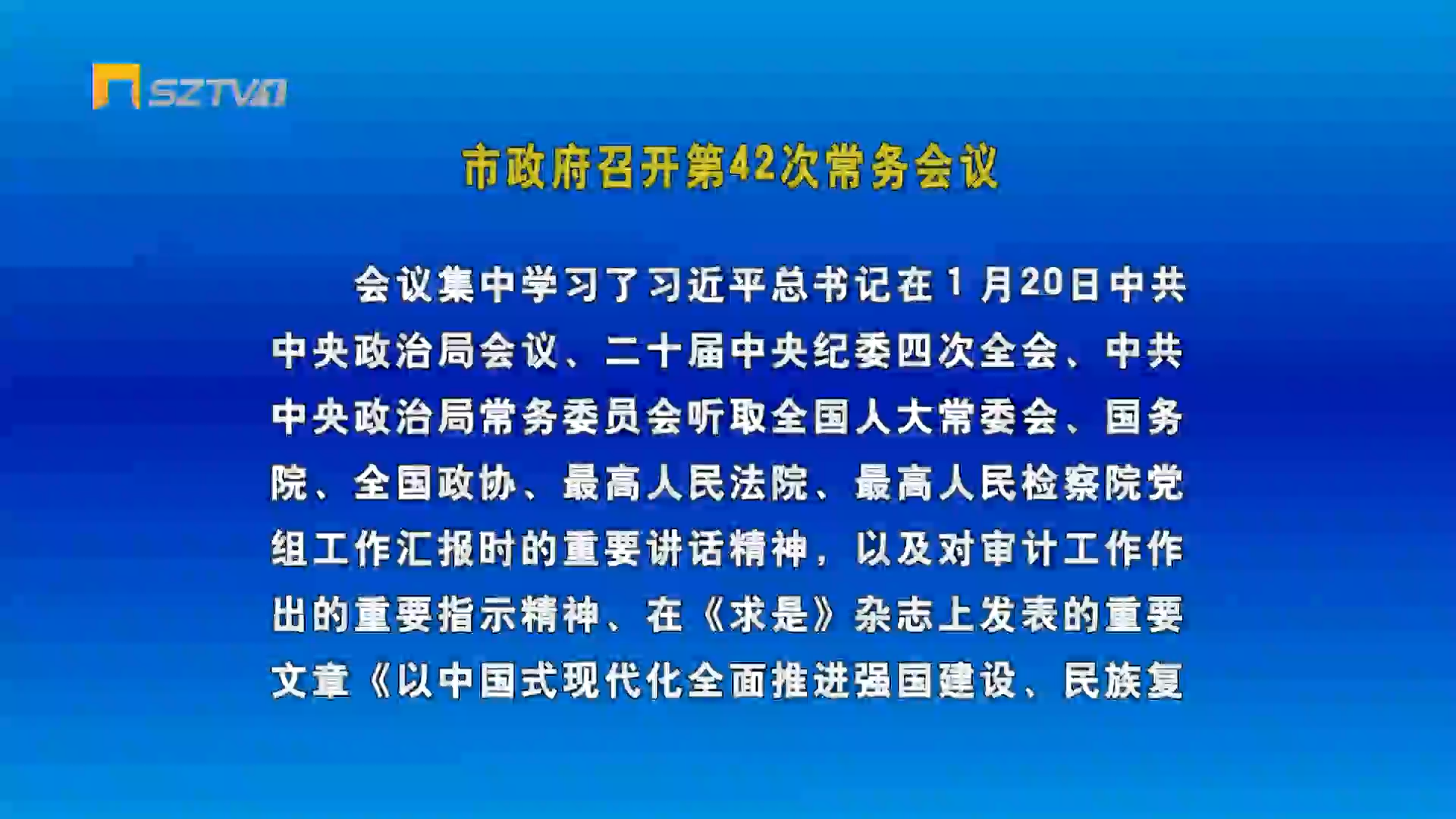 SZTV1

市政府召开第42次常务会议

会议集中学习了习近平总书记在1月20日中共中央政治局会议、二十届中央纪委四次全会、中共中央政治局常务委员会听取全国人大常委会、国务院、全国政协、最高人民法院、最高人民检察院党组工作汇报时的重要讲话精神，以及对审计工作作出的重要指示精神、在《求是》杂志上发表的重要文章《以中国式现代化全面推进强国建设、民族复